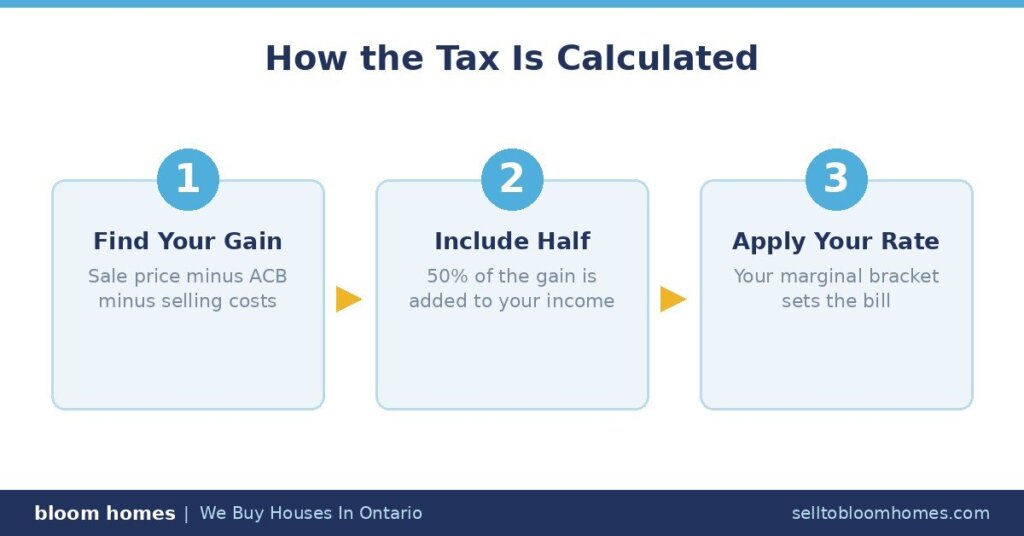 How the Tax Is Calculated

1
Find Your Gain
Sale price minus ACB minus selling costs

2
Include Half
50% of the gain is added to your income

3
Apply Your Rate
Your marginal bracket sets the bill

bloom homes | We Buy Houses In Ontario

selltobloomhomes.com